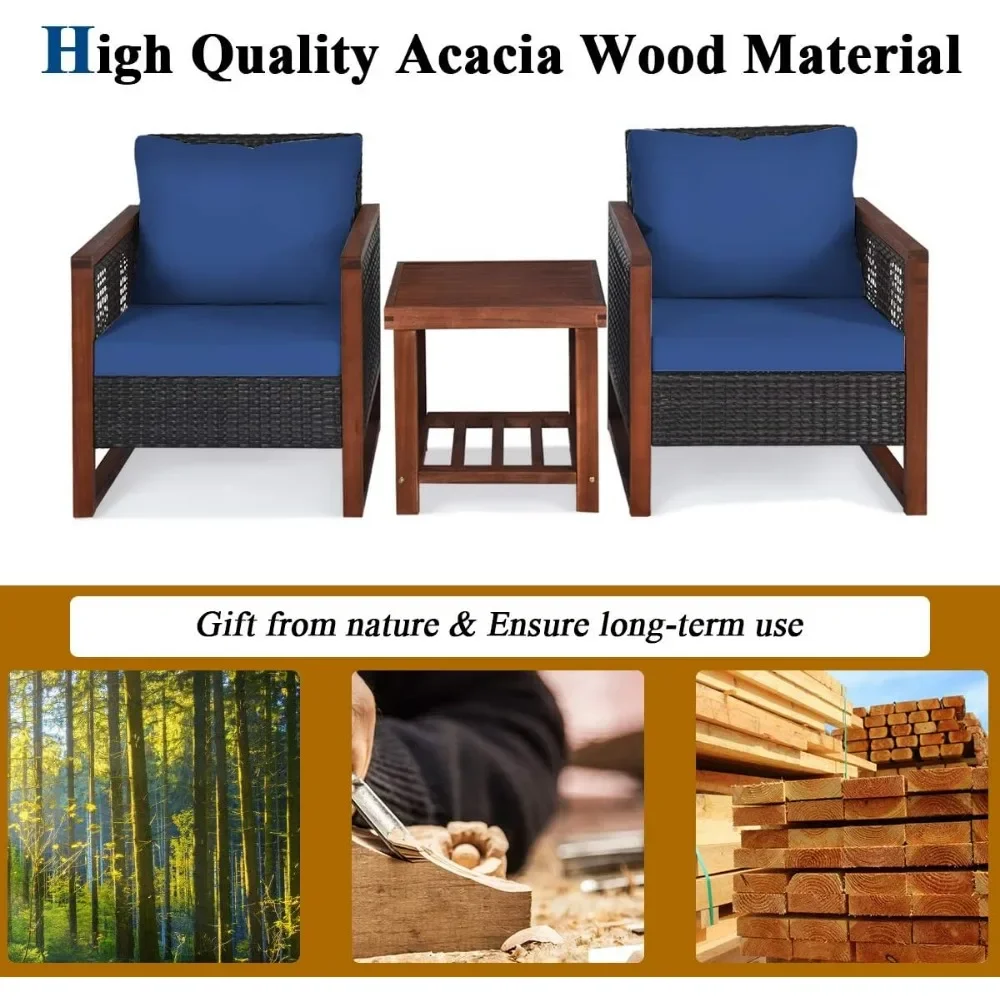 High Quality Acacia Wood Material

Gift from nature & Ensure long-term use